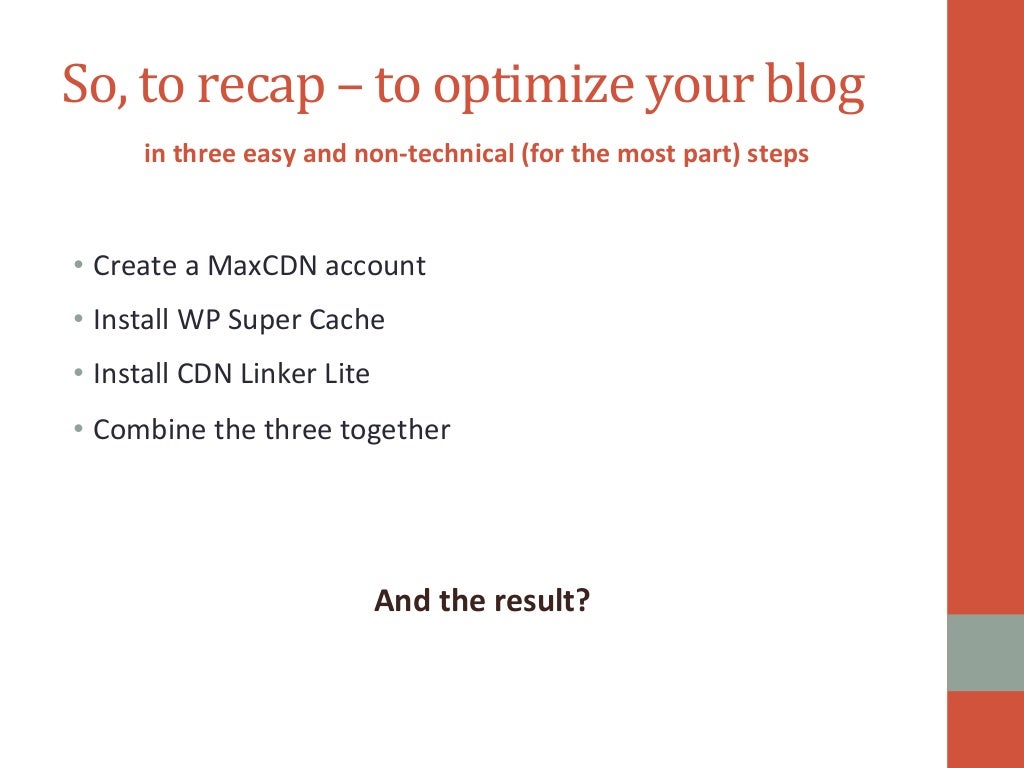 So, to recap – to optimize your blog

in three easy and non-technical (for the most part) steps

• Create a MaxCDN account
• Install WP Super Cache
• Install CDN Linker Lite
• Combine the three together

And the result?